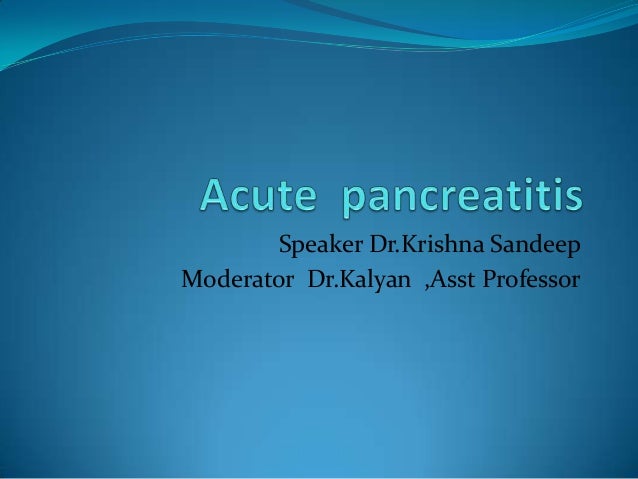 Acute pancreatitis

Speaker Dr.Krishna Sandeep
Moderator Dr.Kalyan ,Asst Professor